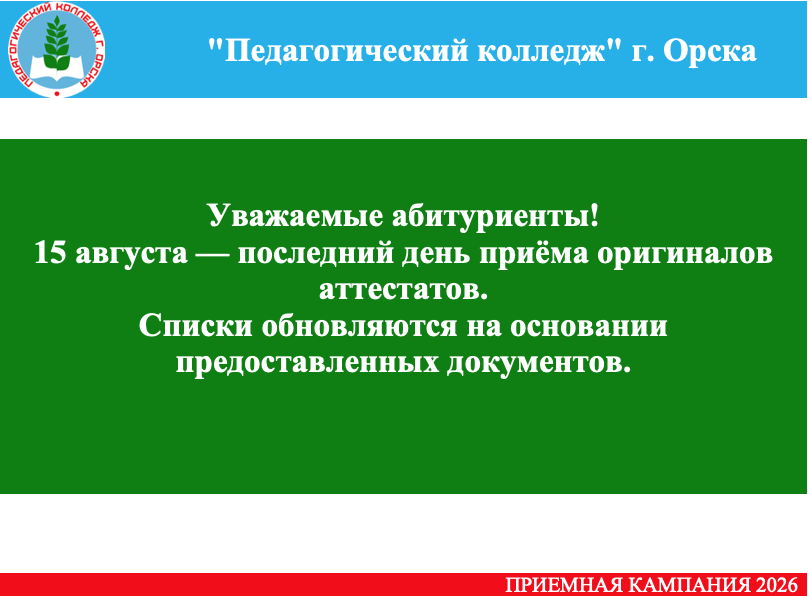 ПЕДАГОГИЧЕСКИЙ КОЛЛЕДЖ Г. ОРСКА

"Педагогический колледж" г. Орска

Уважаемые абитуриенты!
15 августа — последний день приёма оригиналов аттестатов.
Списки обновляются на основании предоставленных документов.

ПРИЕМНАЯ КАМПАНИЯ 2026